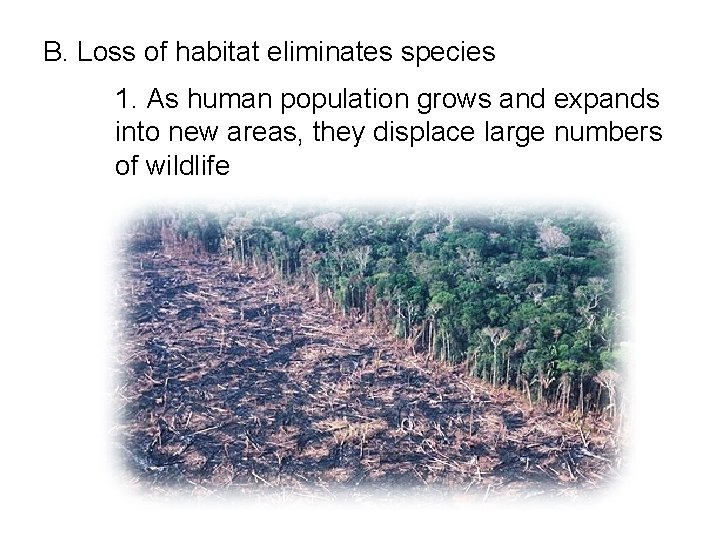 B. Loss of habitat eliminates species

1. As human population grows and expands into new areas, they displace large numbers of wildlife